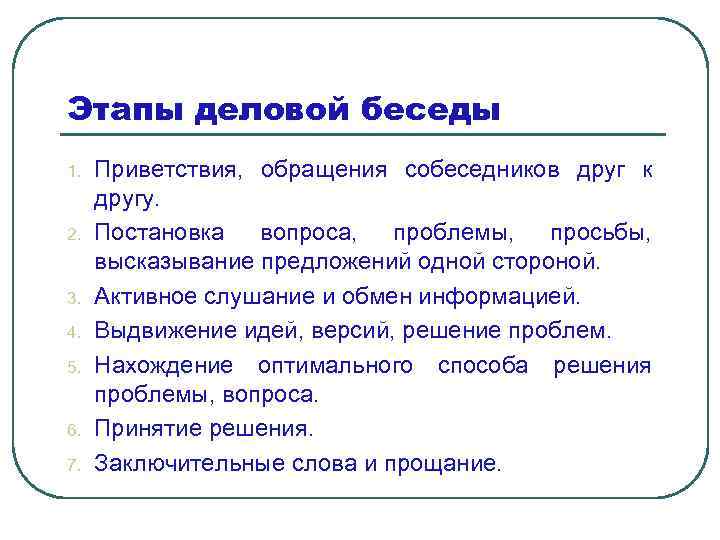 Этапы деловой беседы

1. Приветствия, обращения собеседников друг к другу.
2. Постановка вопроса, проблемы, просьбы, высказывание предложений одной стороной.
3. Активное слушание и обмен информацией.
4. Выдвижение идей, версий, решение проблем.
5. Нахождение оптимального способа решения проблемы, вопроса.
6. Принятие решения.
7. Заключительные слова и прощание.